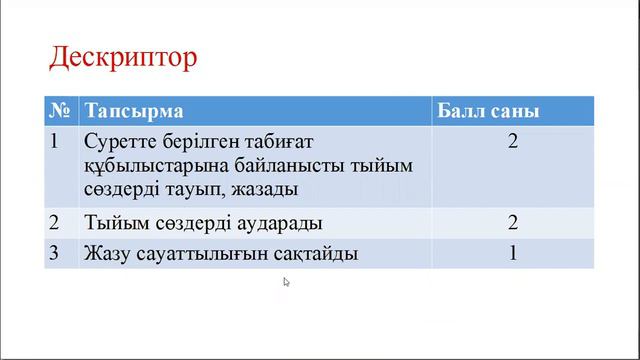 Дескриптор

| № | Тапсырма | Балл саны |
|---|---|---|
| 1 | Суретте берілген табиғат құбылыстарына байланысты тыйым сөздерді тауып, жазады | 2 |
| 2 | Тыйым сөздерді аударады | 2 |
| 3 | Жазу сауаттылығын сақтайды | 1 |